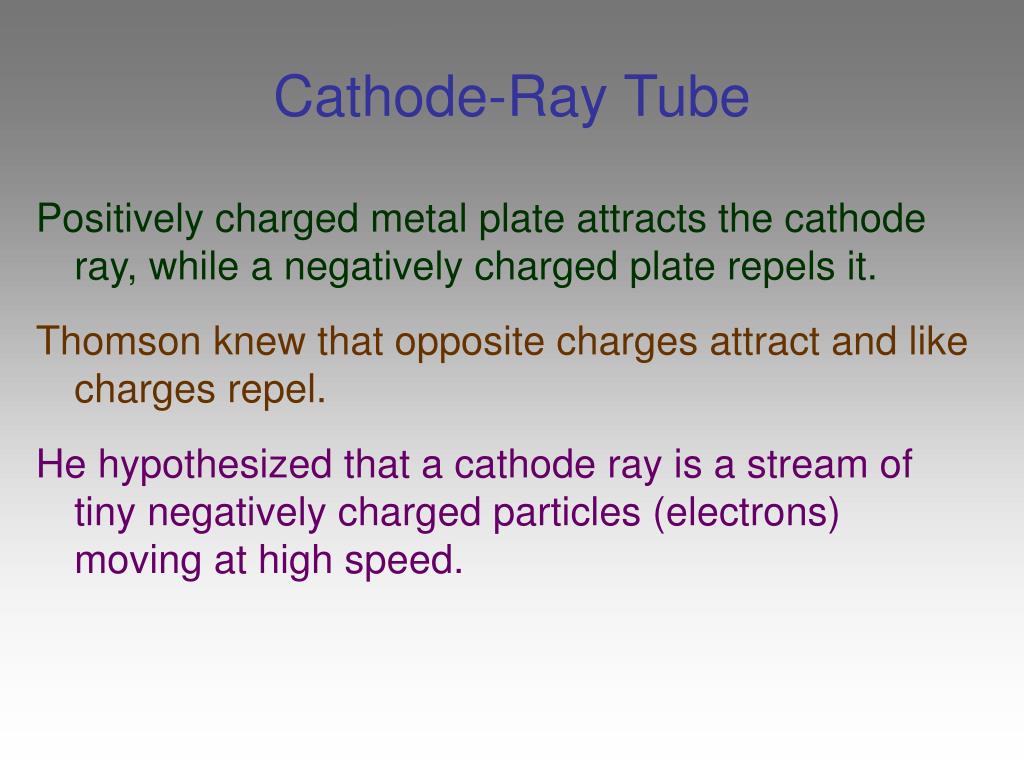 Cathode-Ray Tube

Positively charged metal plate attracts the cathode ray, while a negatively charged plate repels it.

Thomson knew that opposite charges attract and like charges repel.

He hypothesized that a cathode ray is a stream of tiny negatively charged particles (electrons) moving at high speed.